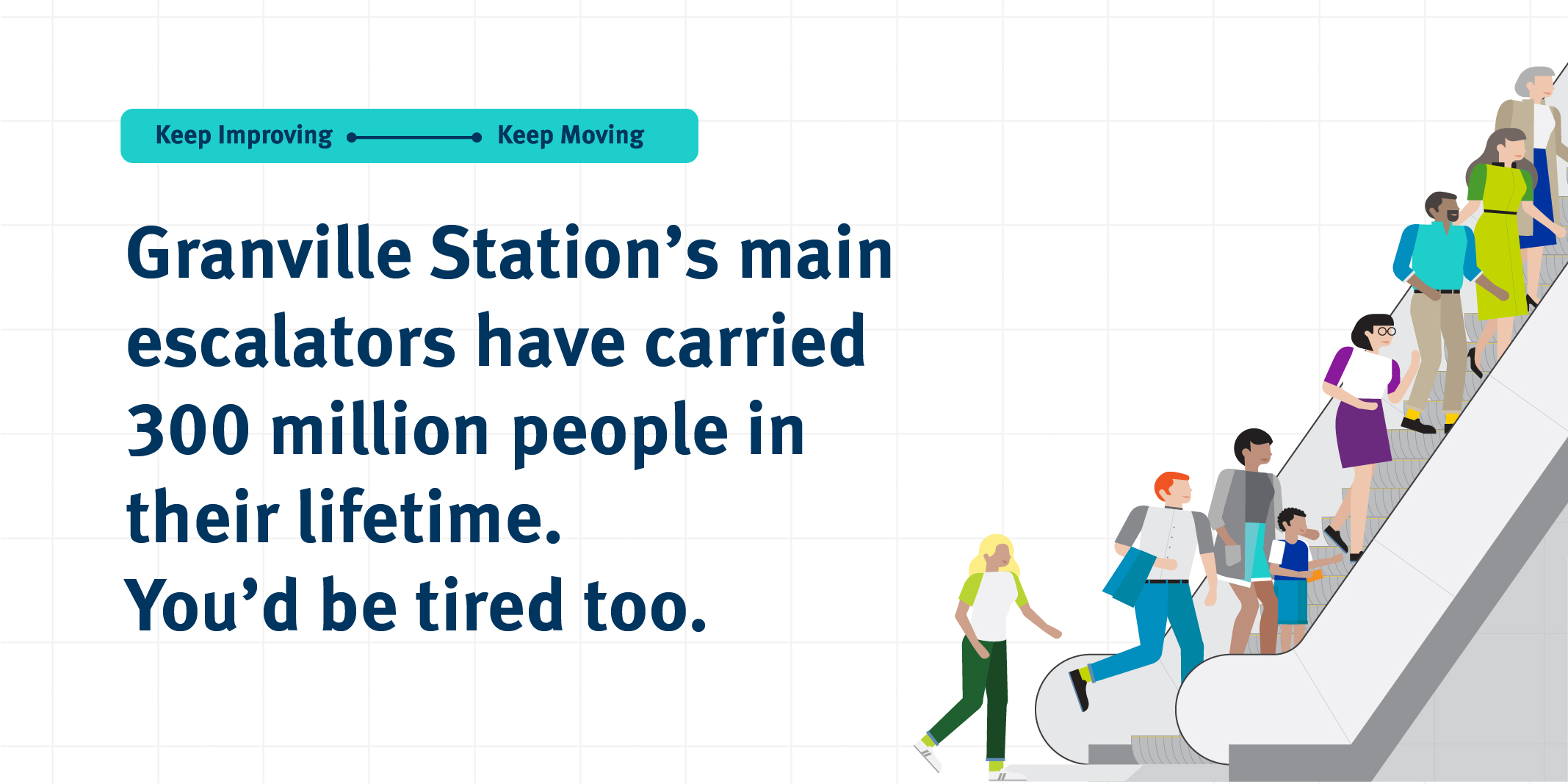 Keep Improving Keep Moving

Granville Station’s main escalators have carried 300 million people in their lifetime.
You’d be tired too.